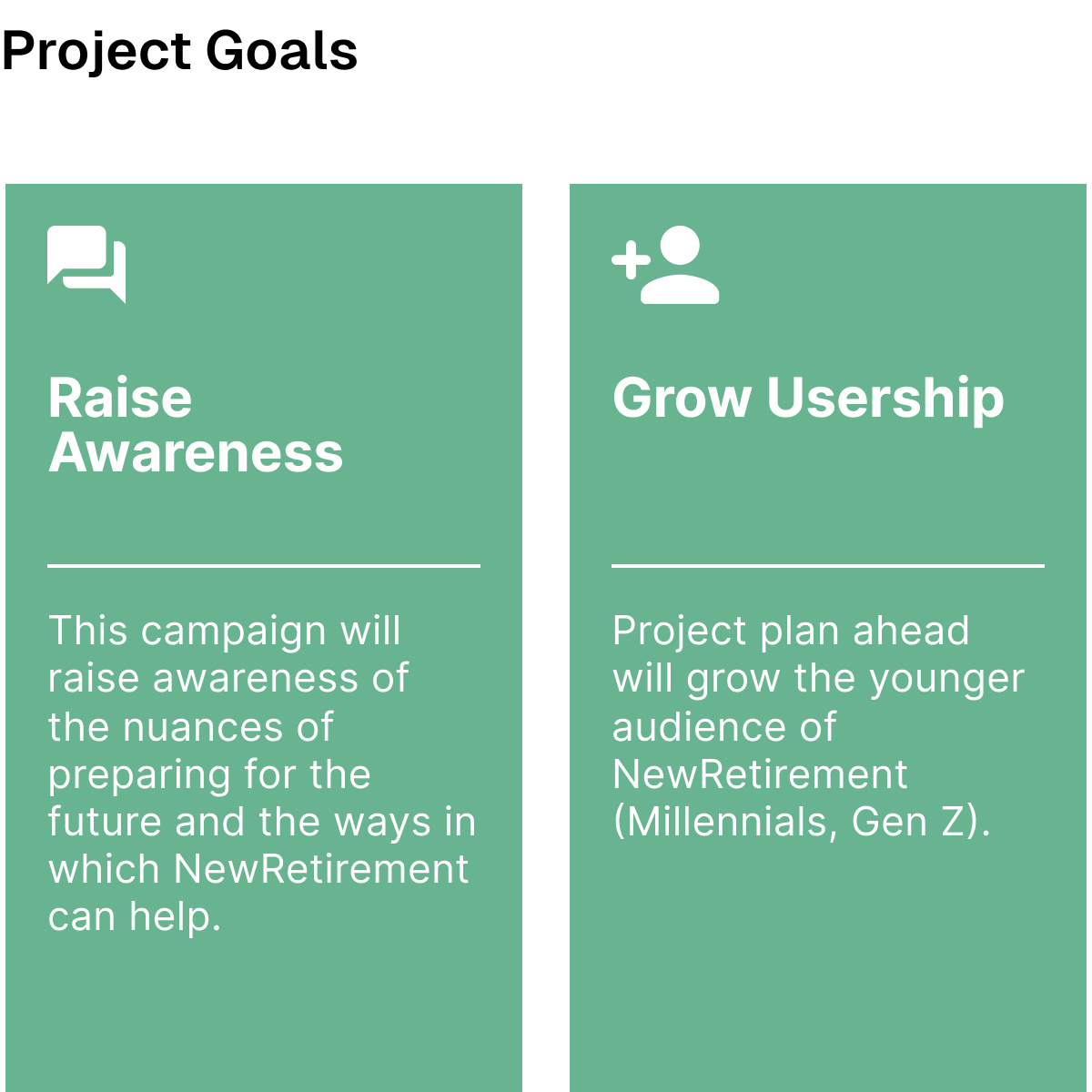 Project Goals

Raise Awareness

This campaign will raise awareness of the nuances of preparing for the future and the ways in which NewRetirement can help.

Grow Usership

Project plan ahead will grow the younger audience of NewRetirement (Millennials, Gen Z).